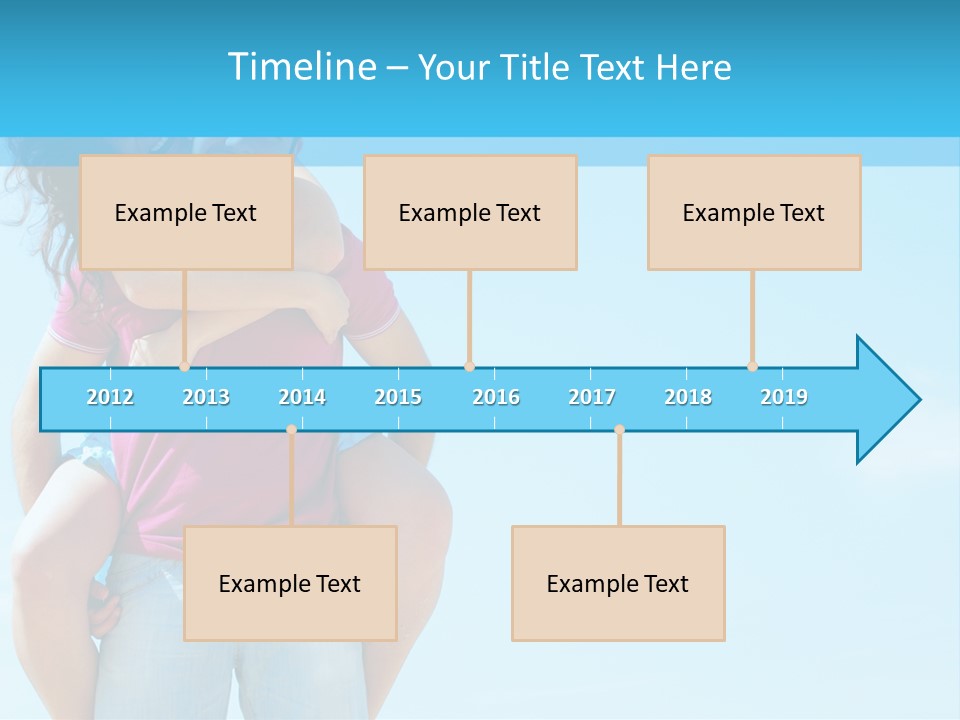 Timeline – Your Title Text Here

Example Text

Example Text

Example Text

2012 2013 2014 2015 2016 2017 2018 2019

Example Text

Example Text